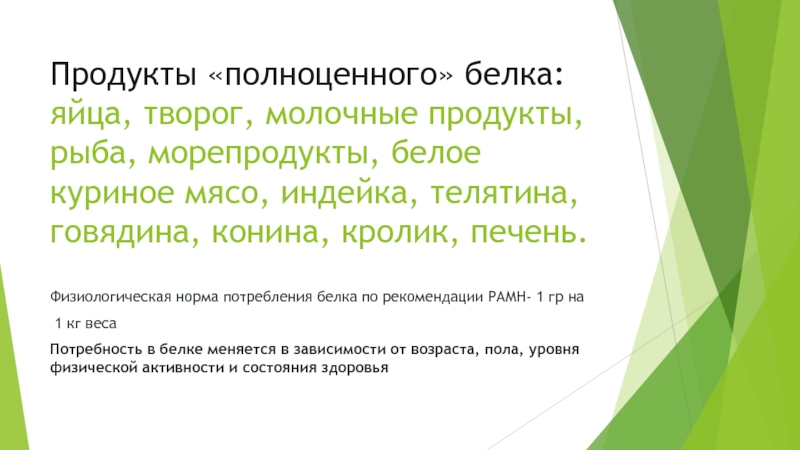 Продукты «полноценного» белка: яйца, творог, молочные продукты, рыба, морепродукты, белое куриное мясо, индейка, телятина, говядина, конина, кролик, печень.

Физиологическая норма потребления белка по рекомендации РАМН- 1 гр на

1 кг веса

Потребность в белке меняется в зависимости от возраста, пола, уровня физической активности и состояния здоровья